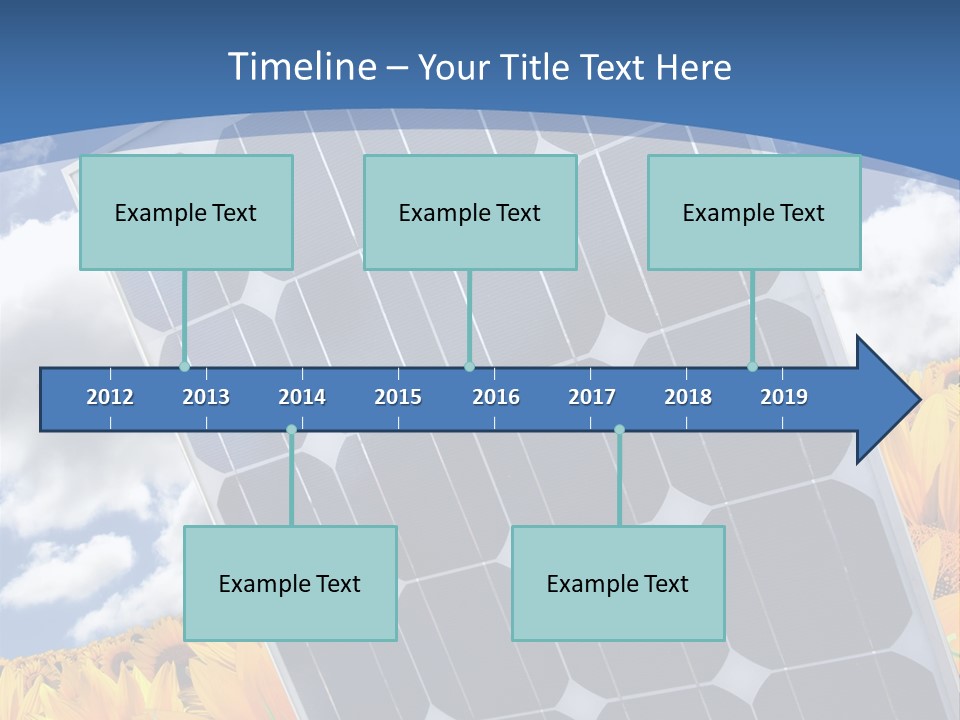 Timeline – Your Title Text Here

Example Text

Example Text

Example Text

2012 2013 2014 2015 2016 2017 2018 2019

Example Text

Example Text